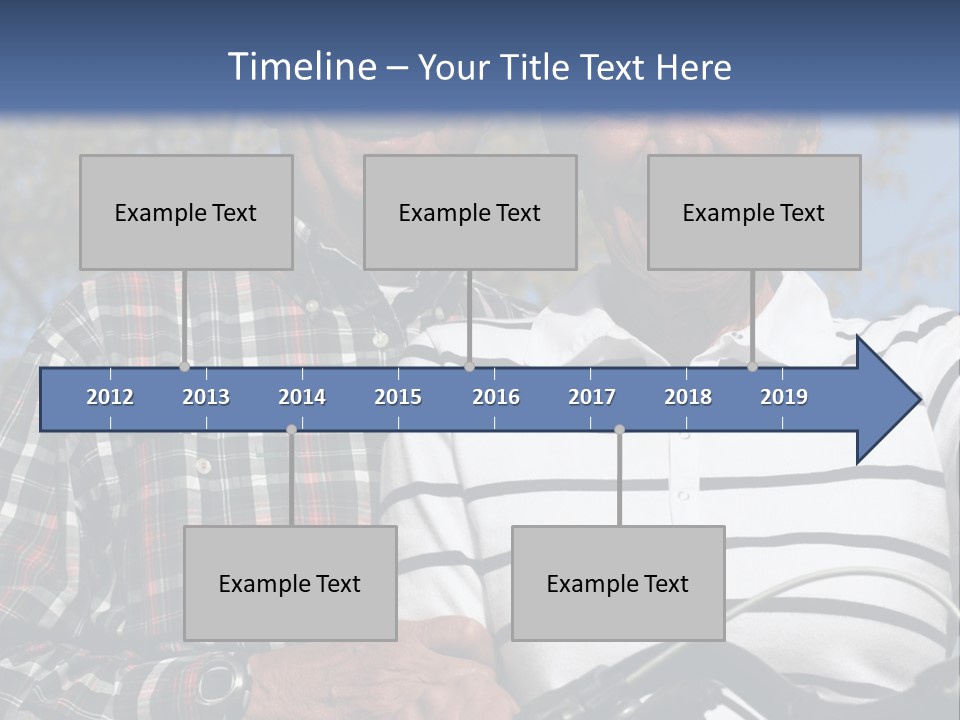 Timeline – Your Title Text Here

Example Text

Example Text

Example Text

2012 2013 2014 2015 2016 2017 2018 2019

Example Text

Example Text